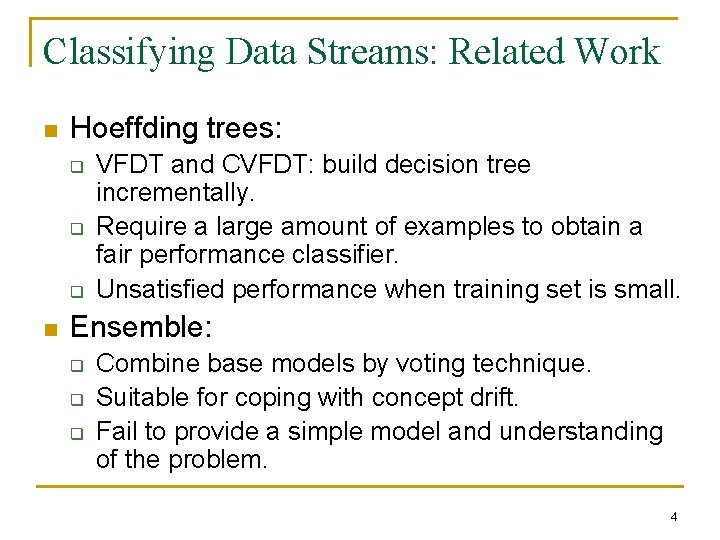 Classifying Data Streams: Related Work

Hoeffding trees:

VFDT and CVFDT: build decision tree incrementally.

Require a large amount of examples to obtain a fair performance classifier.

Unsatisfied performance when training set is small.

Ensemble:

Combine base models by voting technique.

Suitable for coping with concept drift.

Fail to provide a simple model and understanding of the problem.

4